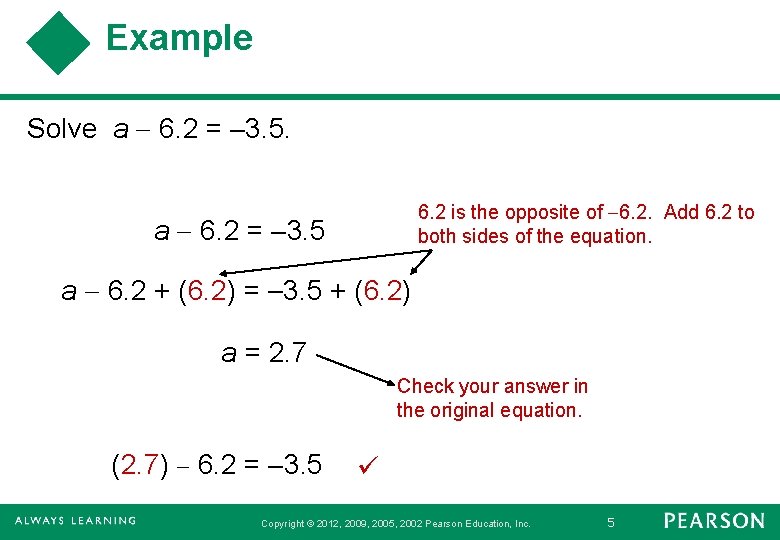 Example

Solve $a - 6.2 = -3.5$.

$a - 6.2 = -3.5$

6.2 is the opposite of $-6.2$. Add 6.2 to both sides of the equation.

$a - 6.2 + (6.2) = -3.5 + (6.2)$

$a = 2.7$

Check your answer in the original equation.

$(2.7) - 6.2 = -3.5$ ✓

ALWAYS LEARNING

Copyright © 2012, 2009, 2005, 2002 Pearson Education, Inc.

5

PEARSON